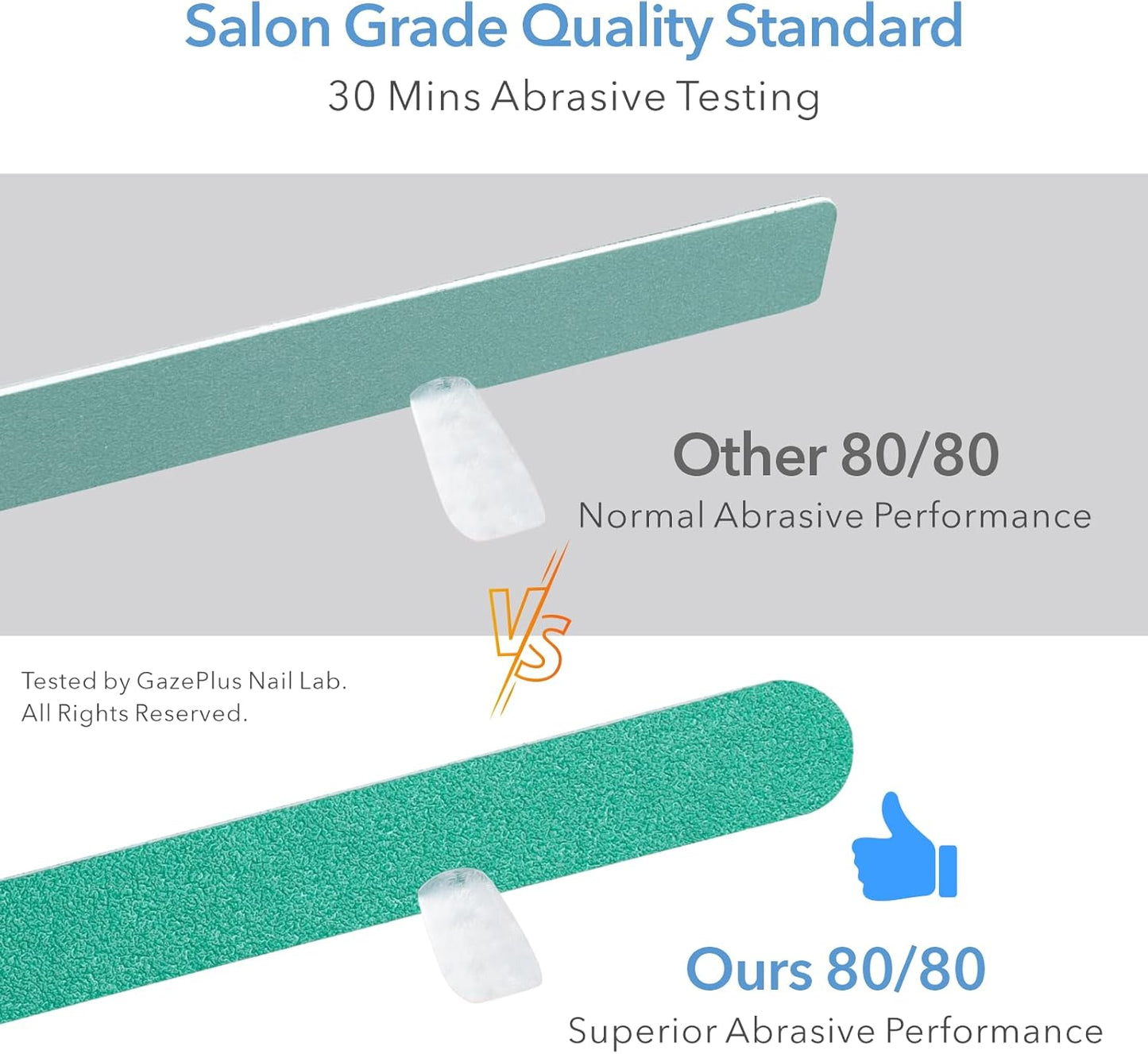 Salon Grade Quality Standard
30 Mins Abrasive Testing

Other 80/80
Normal Abrasive Performance

VS

Tested by GazePlus Nail Lab.
All Rights Reserved.

Ours 80/80
Superior Abrasive Performance